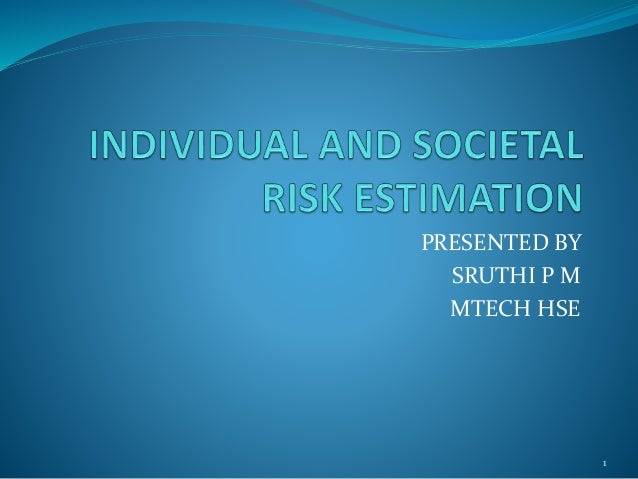 INDIVIDUAL AND SOCIETAL RISK ESTIMATION

PRESENTED BY
SRUTHI P M
MTECH HSE

1